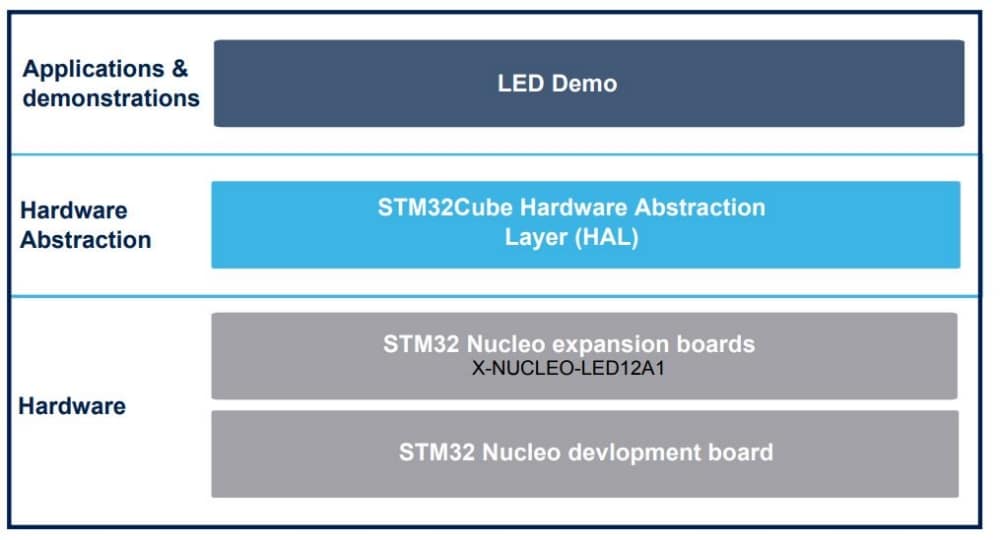 Applications & demonstrations

LED Demo

Hardware Abstraction

STM32Cube Hardware Abstraction Layer (HAL)

Hardware

STM32 Nucleo expansion boards
X-NUCLEO-LED12A1

STM32 Nucleo devlopment board